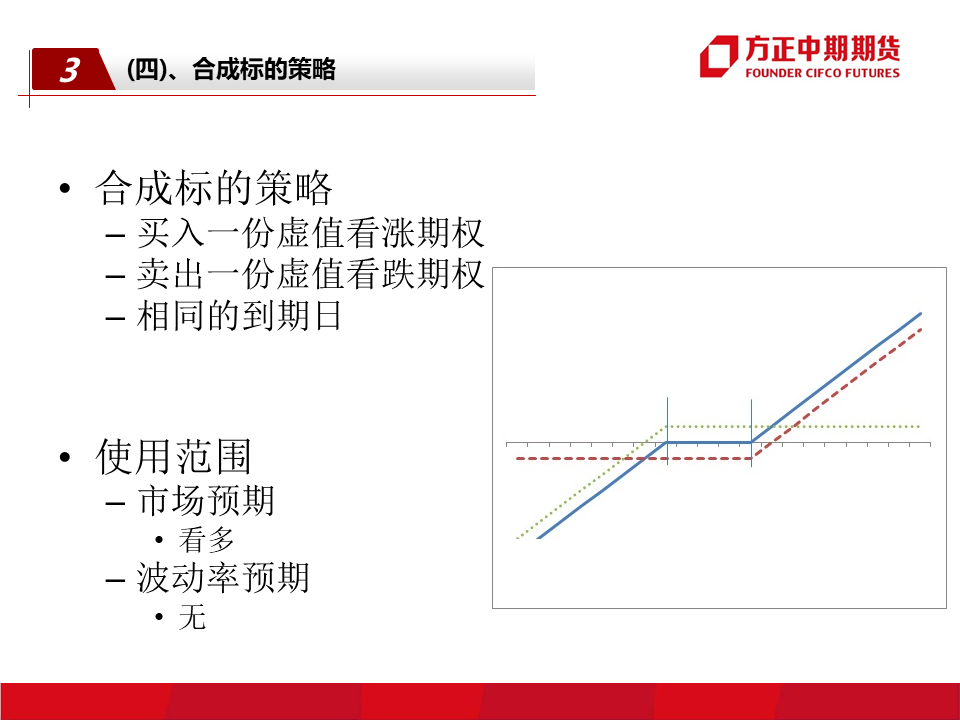 3 (四)、合成标的策略

方正中期期货
FOUNDER CIFCO FUTURES

• 合成标的策略
– 买入一份虚值看涨期权
– 卖出一份虚值看跌期权
– 相同的到期日

• 使用范围
– 市场预期
• 看多
– 波动率预期
• 无